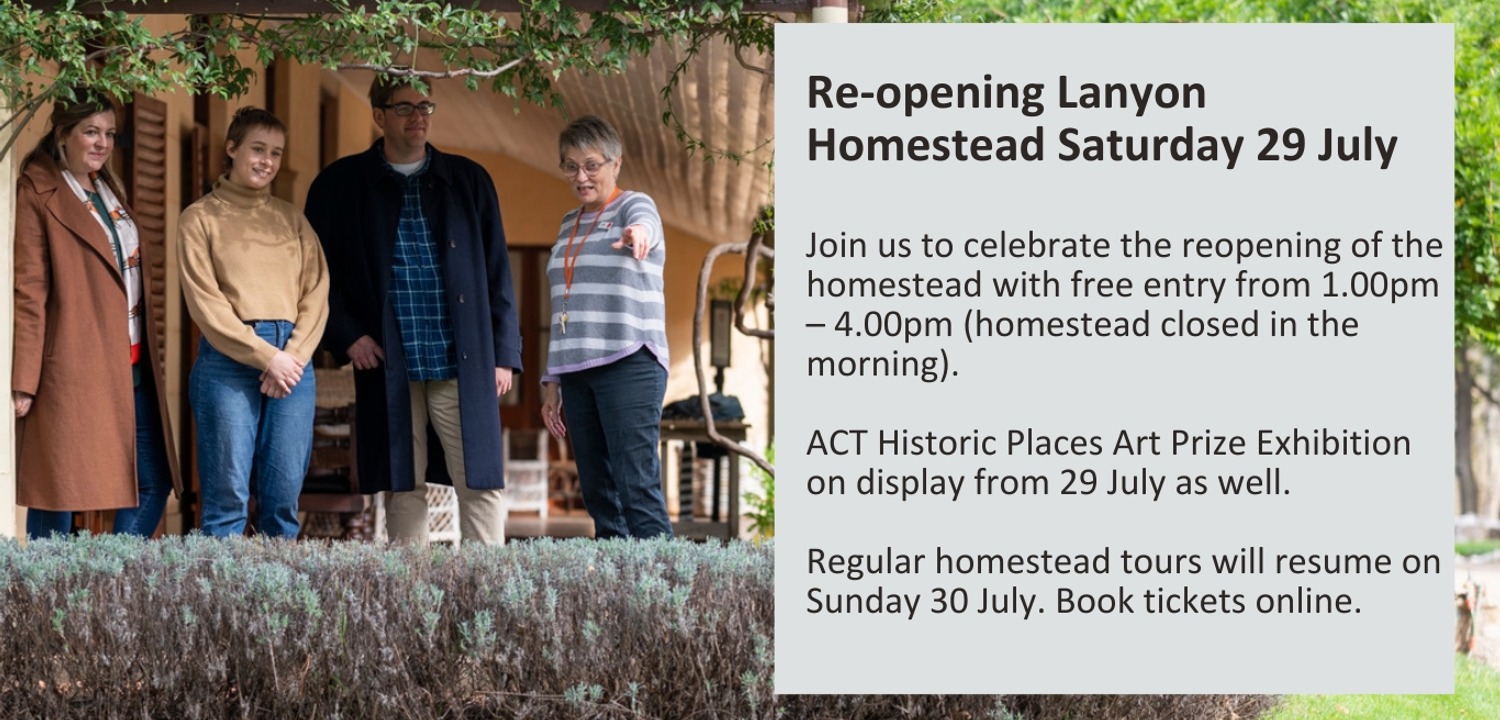 Re-opening Lanyon Homestead Saturday 29 July

Join us to celebrate the reopening of the homestead with free entry from 1.00pm – 4.00pm (homestead closed in the morning).

ACT Historic Places Art Prize Exhibition on display from 29 July as well.

Regular homestead tours will resume on Sunday 30 July. Book tickets online.